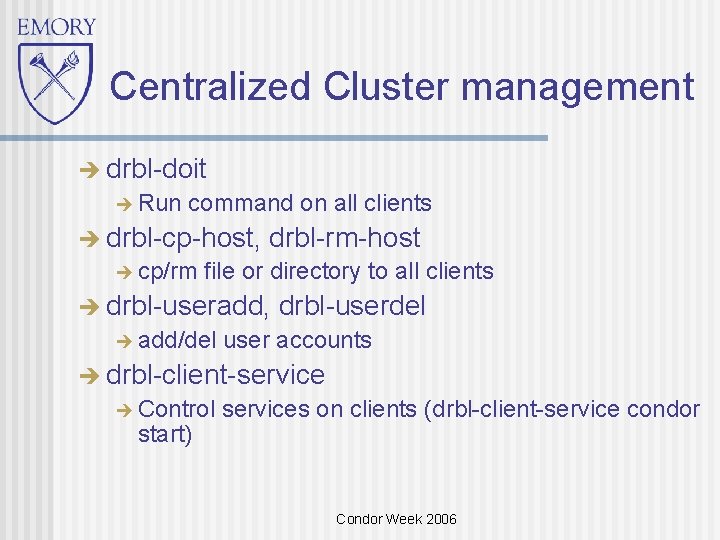 EMORY

Centralized Cluster management

➔ drbl-doit
➔ Run command on all clients
➔ drbl-cp-host, drbl-rm-host
➔ cp/rm file or directory to all clients
➔ drbl-useradd, drbl-userdel
➔ add/del user accounts
➔ drbl-client-service
➔ Control services on clients (drbl-client-service condor start)

Condor Week 2006